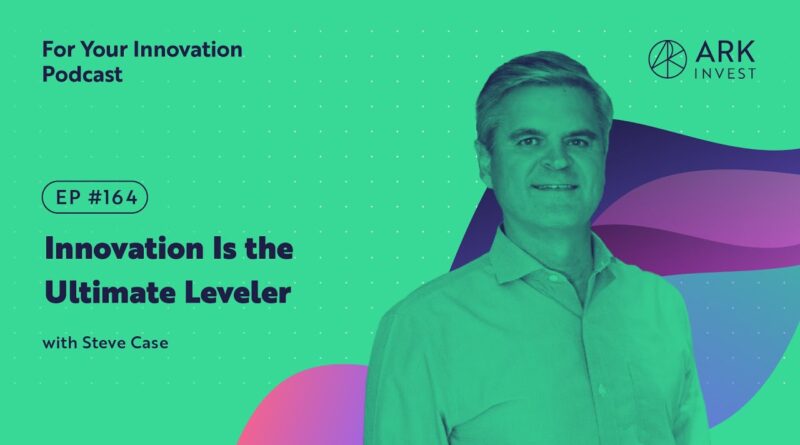 For Your Innovation Podcast

ARK INVEST

EP #164

Innovation Is the Ultimate Leveler

with Steve Case